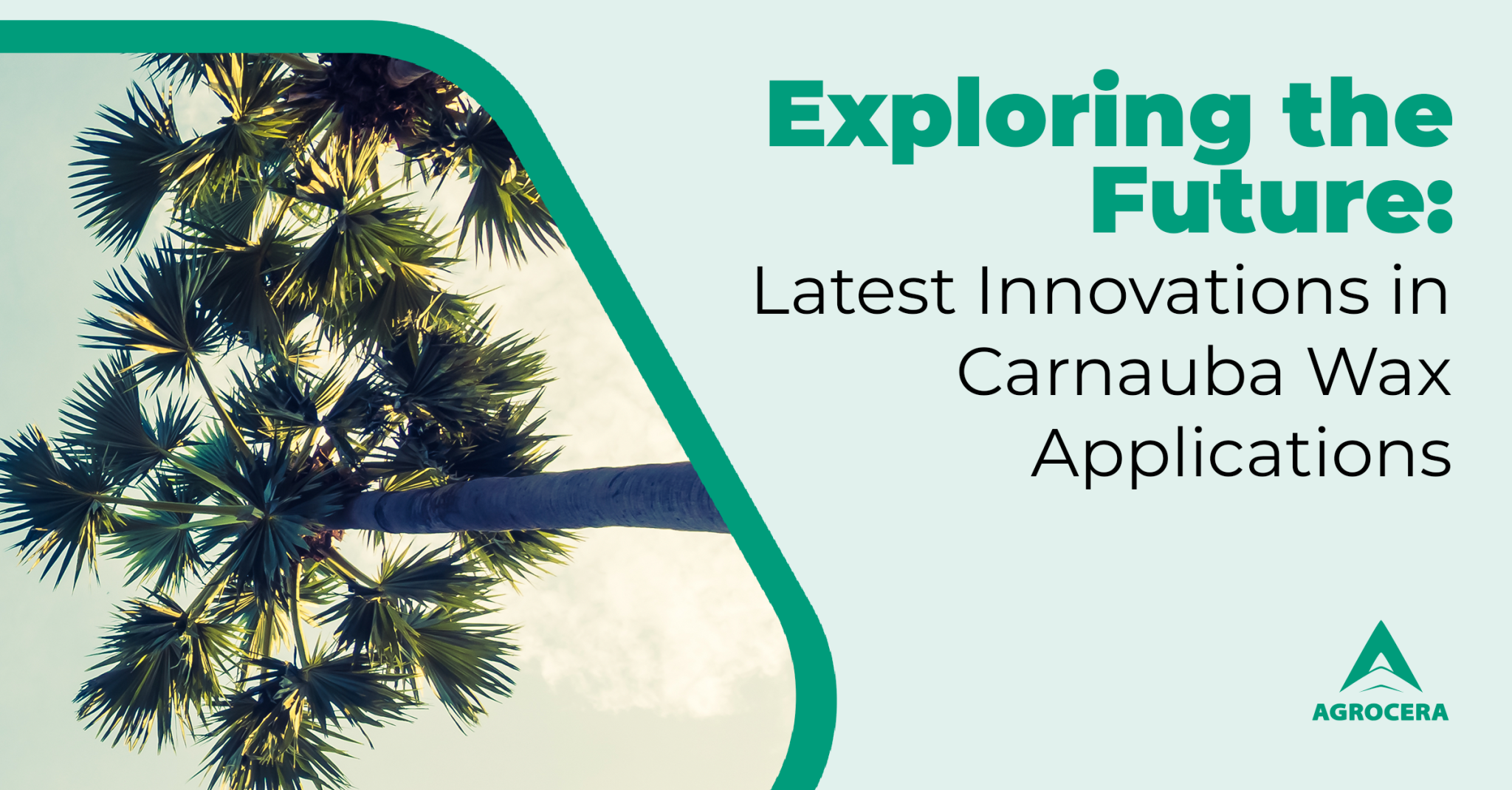 Exploring the Future:
Latest Innovations in Carnauba Wax Applications

AGROCERA